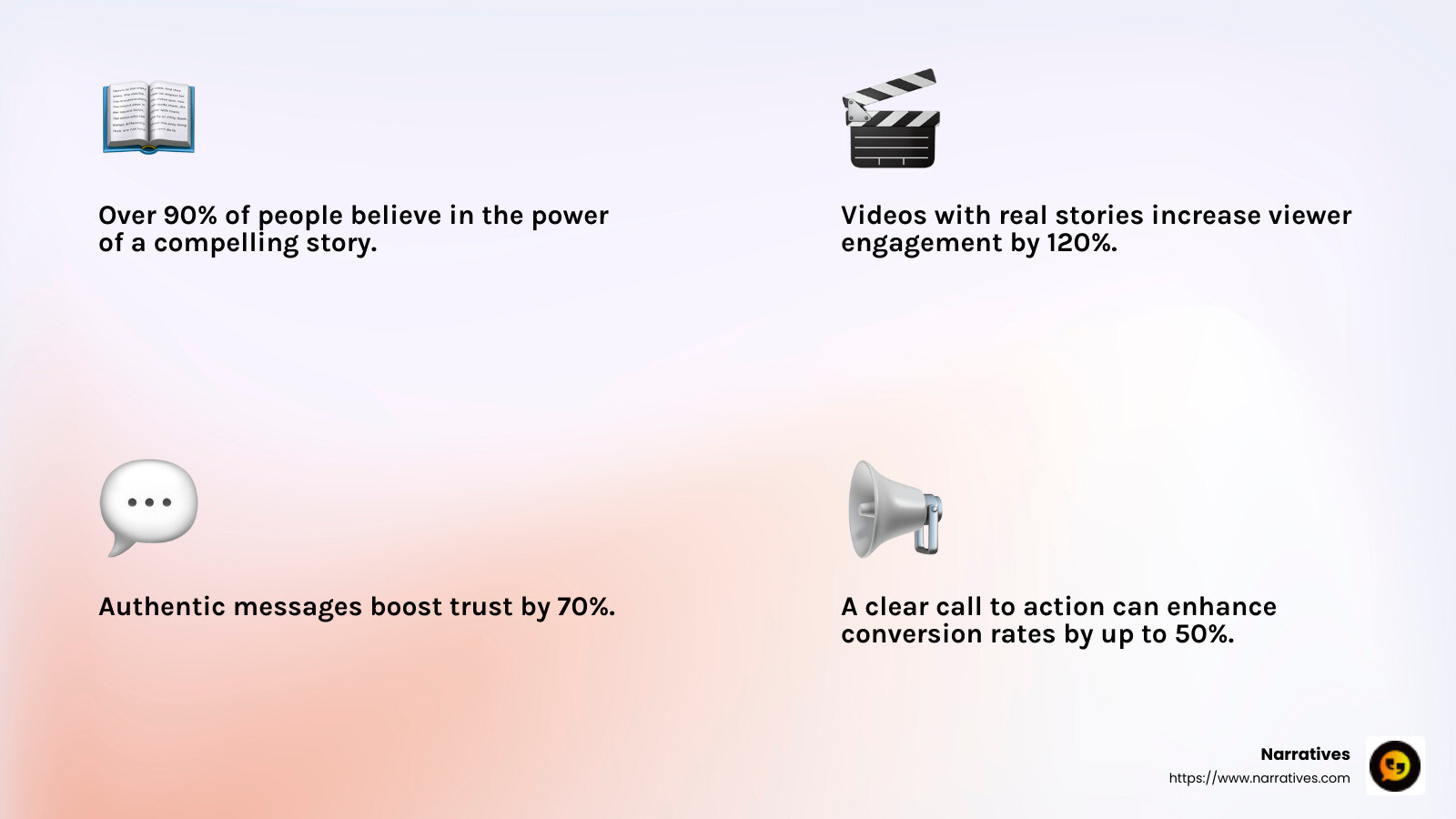 Over 90% of people believe in the power of a compelling story.

Videos with real stories increase viewer engagement by 120%.

Authentic messages boost trust by 70%.

A clear call to action can enhance conversion rates by up to 50%.

Narratives
https://www.narratives.com